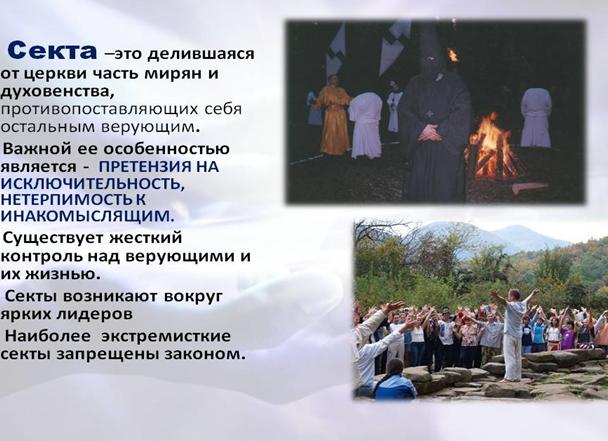 Секта –это делившаяся от церкви часть мирян и духовенства, противопоставляющих себя остальным верующим.

Важной ее особенностью является - ПРЕТЕНЗИЯ НА ИСКЛЮЧИТЕЛЬНОСТЬ, НЕТЕРПИМОСТЬ К ИНАКОМЫСЛЯЩИМ.

Существует жесткий контроль над верующими и их жизнью.

Секты возникают вокруг ярких лидеров

Наиболее экстремисткие секты запрещены законом.